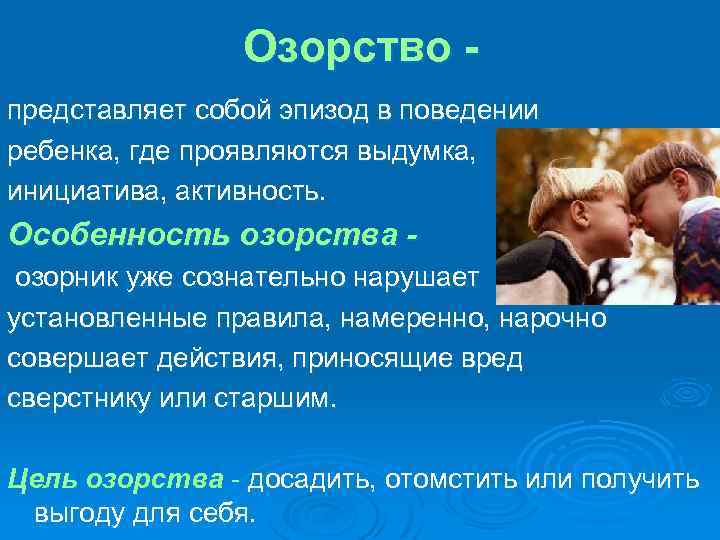 Озорство -

представляет собой эпизод в поведении ребенка, где проявляются выдумка, инициатива, активность.

Особенность озорства -

озорник уже сознательно нарушает установленные правила, намеренно, нарочно совершает действия, приносящие вред сверстнику или старшим.

Цель озорства - досадить, отомстить или получить выгоду для себя.